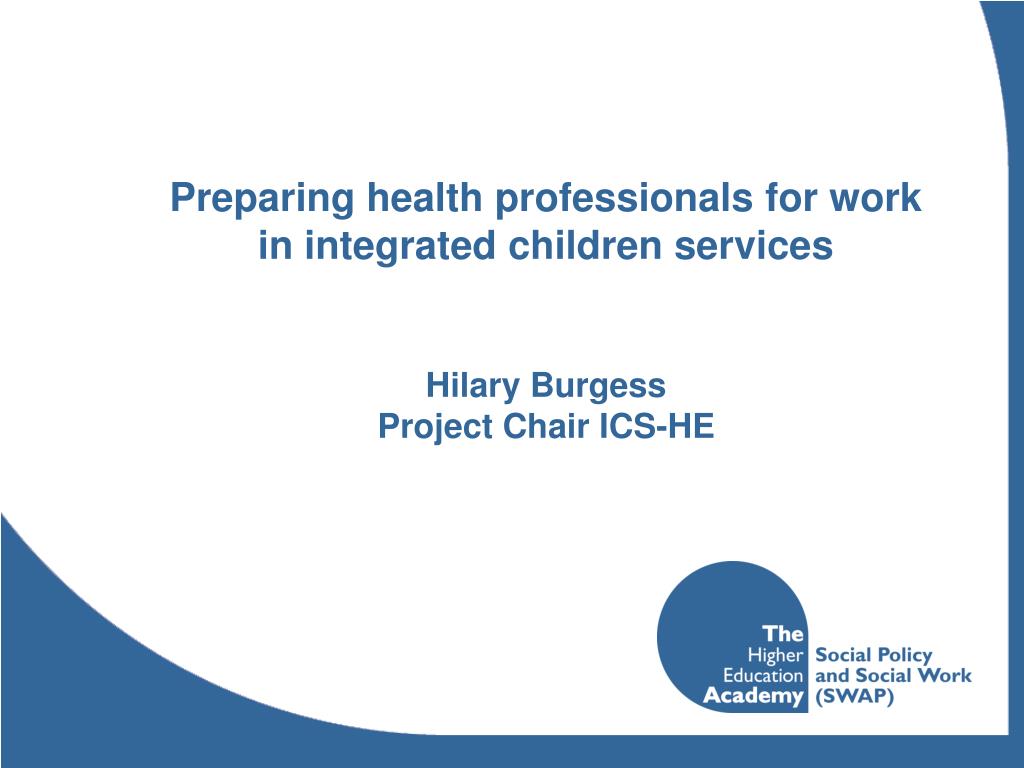 Preparing health professionals for work in integrated children services

Hilary Burgess
Project Chair ICS-HE

The Higher Education Academy

Social Policy and Social Work (SWAP)